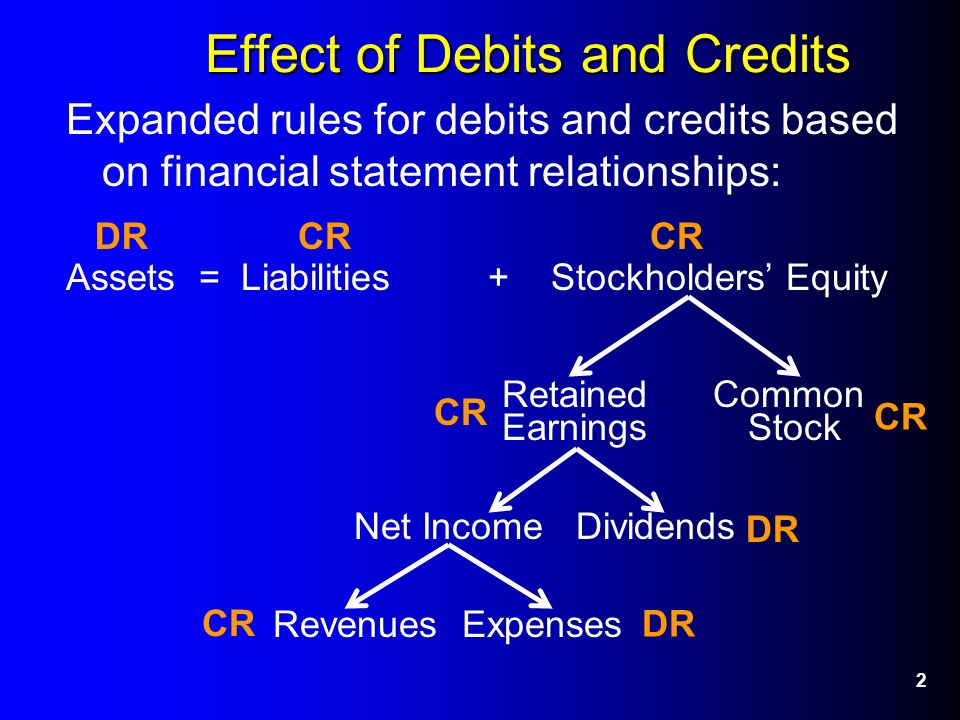 Effect of Debits and Credits

Expanded rules for debits and credits based on financial statement relationships:

DR CR CR
Assets = Liabilities + Stockholders' Equity

CR Retained Earnings

Common Stock CR

Net Income

Dividends DR

CR Revenues

Expenses DR

2